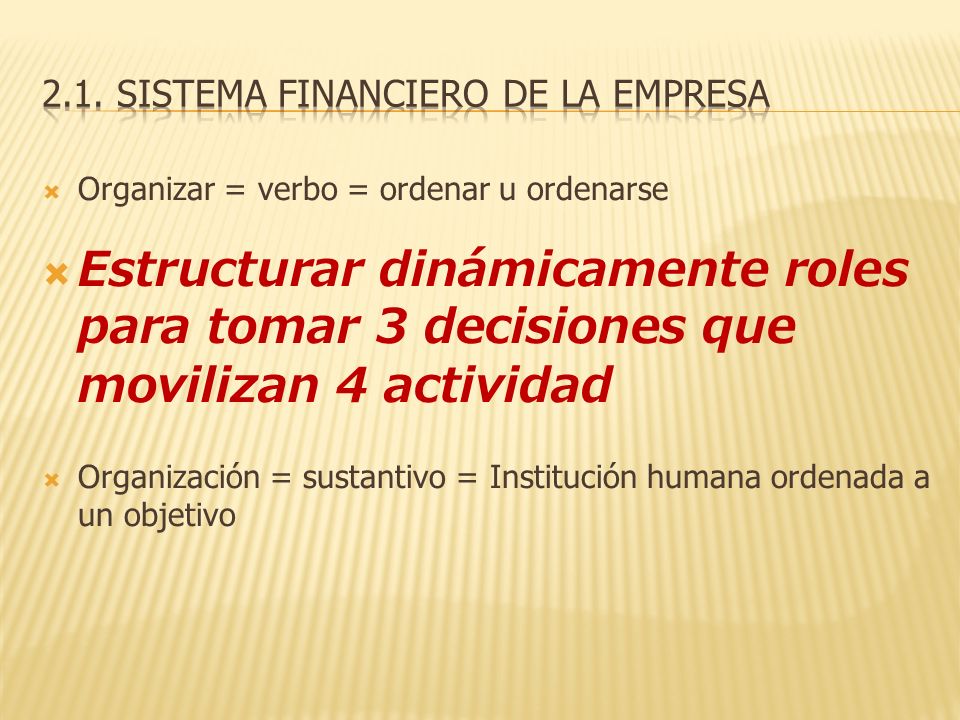 2.1. SISTEMA FINANCIERO DE LA EMPRESA

Organizar = verbo = ordenar u ordenarse

Estructurar dinámicamente roles para tomar 3 decisiones que movilizan 4 actividad

Organización = sustantivo = Institución humana ordenada a un objetivo